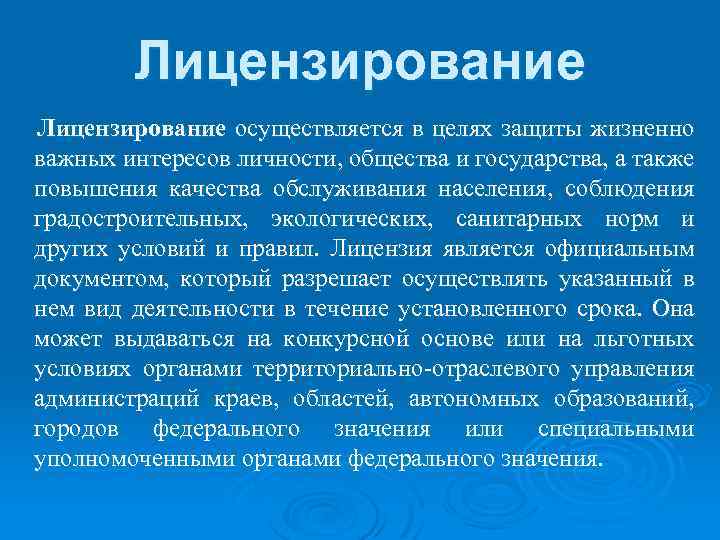 Лицензирование

Лицензирование осуществляется в целях защиты жизненно важных интересов личности, общества и государства, а также повышения качества обслуживания населения, соблюдения градостроительных, экологических, санитарных норм и других условий и правил. Лицензия является официальным документом, который разрешает осуществлять указанный в нем вид деятельности в течение установленного срока. Она может выдаваться на конкурсной основе или на льготных условиях органами территориально-отраслевого управления администраций краев, областей, автономных образований, городов федерального значения или специальными уполномоченными органами федерального значения.